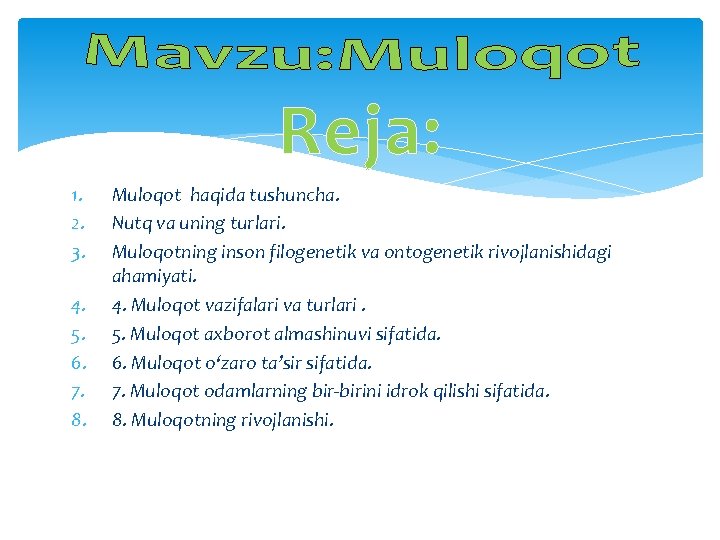 Mavzu:Muloqot

Reja:

1. Muloqot haqida tushuncha.
2. Nutq va uning turlari.
3. Muloqotning inson filogenetik va ontogenetik rivojlanishidagi ahamiyati.
4. 4. Muloqot vazifalari va turlari .
5. 5. Muloqot axborot almashinuvi sifatida.
6. 6. Muloqot o‘zaro ta’sir sifatida.
7. 7. Muloqot odamlarning bir-birini idrok qilishi sifatida.
8. 8. Muloqotning rivojlanishi.